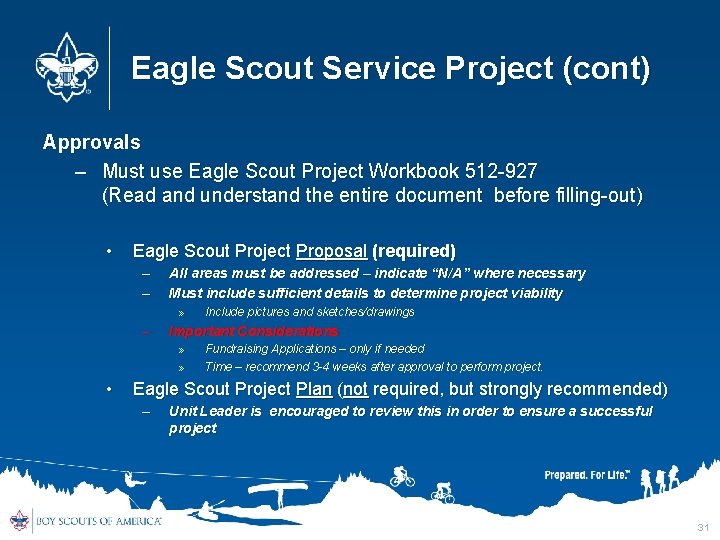 Eagle Scout Service Project (cont)

Approvals

– Must use Eagle Scout Project Workbook 512-927 (Read and understand the entire document before filling-out)

• Eagle Scout Project Proposal (required)

– All areas must be addressed – indicate "N/A" where necessary

– Must include sufficient details to determine project viability

» Include pictures and sketches/drawings

– Important Considerations

» Fundraising Applications – only if needed

» Time – recommend 3-4 weeks after approval to perform project.

• Eagle Scout Project Plan (not required, but strongly recommended)

– Unit Leader is encouraged to review this in order to ensure a successful project

Prepared. For Life.™

BOY SCOUTS OF AMERICA®

31